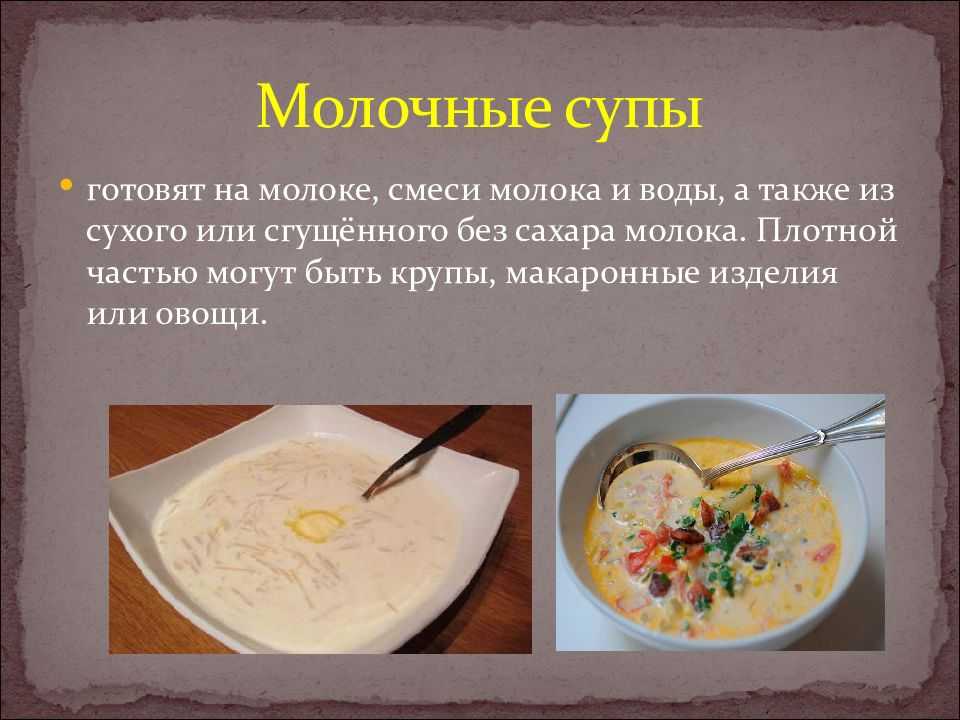 Молочные супы

• готовят на молоке, смеси молока и воды, а также из сухого или сгущённого без сахара молока. Плотной частью могут быть крупы, макаронные изделия или овощи.